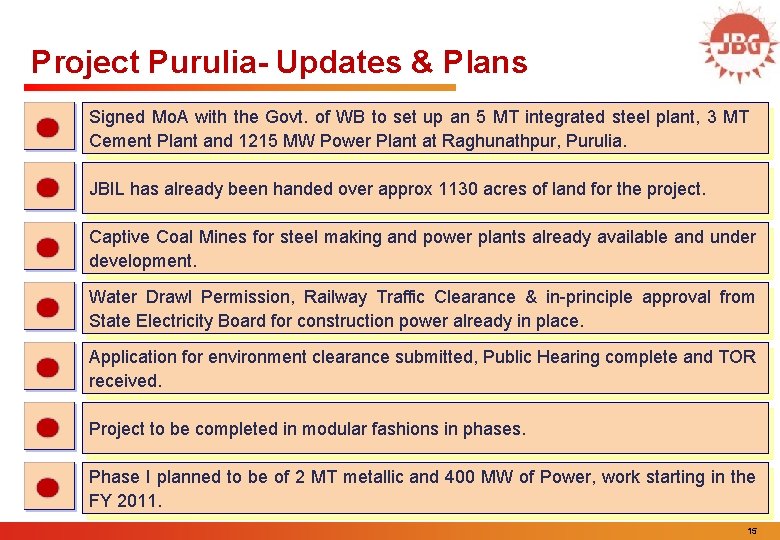 JBG

Project Purulia- Updates & Plans

Signed MoA with the Govt. of WB to set up an 5 MT integrated steel plant, 3 MT Cement Plant and 1215 MW Power Plant at Raghunathpur, Purulia.

JBIL has already been handed over approx 1130 acres of land for the project.

Captive Coal Mines for steel making and power plants already available and under development.

Water Drawl Permission, Railway Traffic Clearance & in-principle approval from State Electricity Board for construction power already in place.

Application for environment clearance submitted, Public Hearing complete and TOR received.

Project to be completed in modular fashions in phases.

Phase I planned to be of 2 MT metallic and 400 MW of Power, work starting in the FY 2011.

15